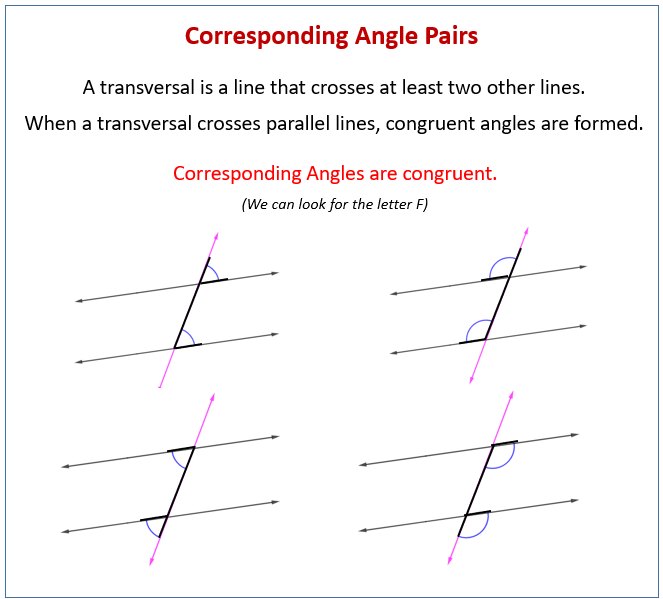 Corresponding Angle Pairs

A transversal is a line that crosses at least two other lines.

When a transversal crosses parallel lines, congruent angles are formed.

Corresponding Angles are congruent.

(We can look for the letter F)